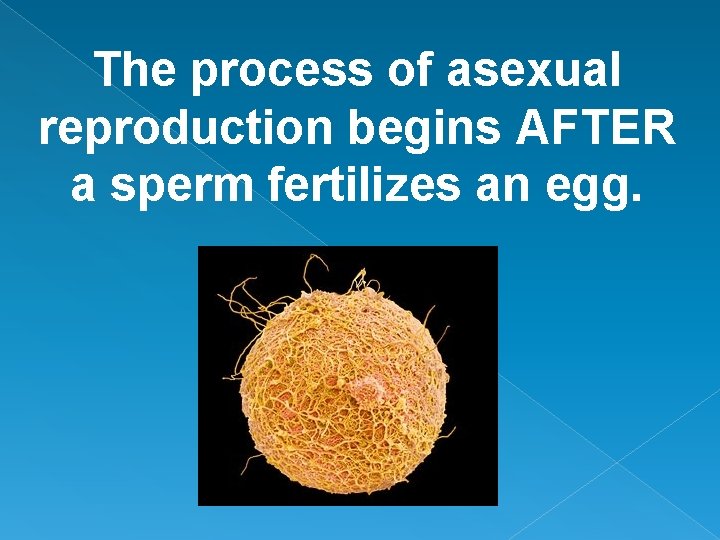 The process of asexual reproduction begins AFTER a sperm fertilizes an egg.